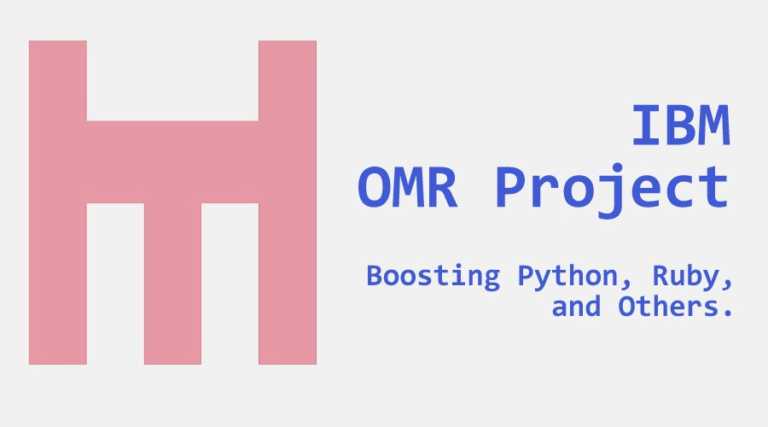 IBM
OMR Project

Boosting Python, Ruby, and Others.